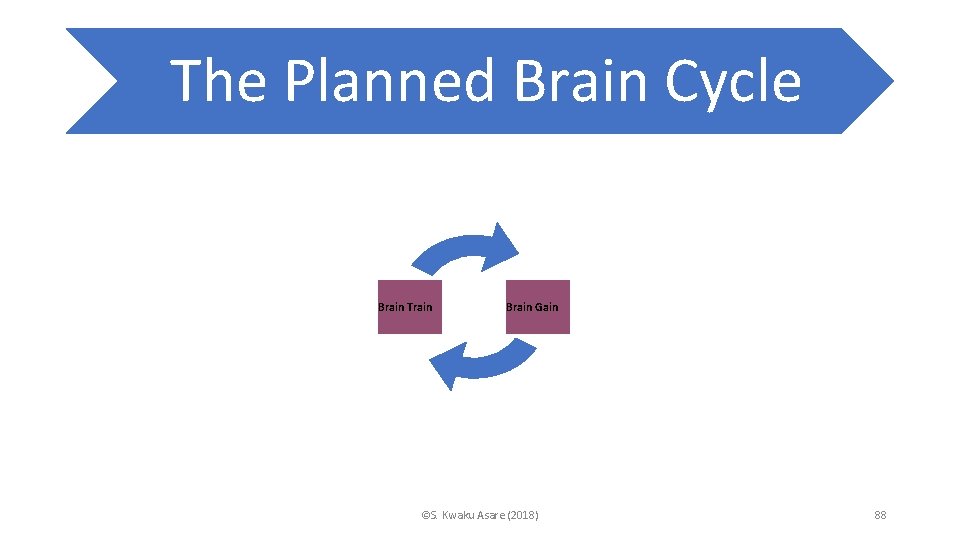 The Planned Brain Cycle

Brain Train

Brain Gain

©S. Kwaku Asare (2018)

88